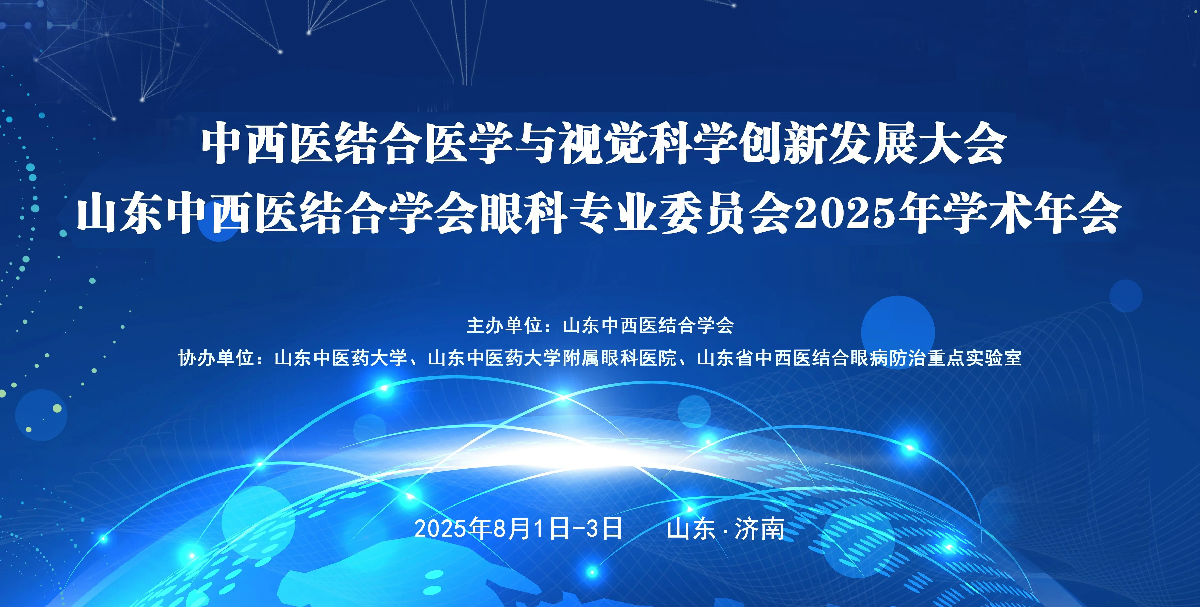 中西医结合医学与视觉科学创新发展大会
山东中西医结合学会眼科专业委员会2025年学术年会

主办单位：山东中西医结合学会
协办单位：山东中医药大学、山东中医药大学附属眼科医院、山东省中西医结合眼病防治重点实验室

2025年8月1日-3日　山东·济南